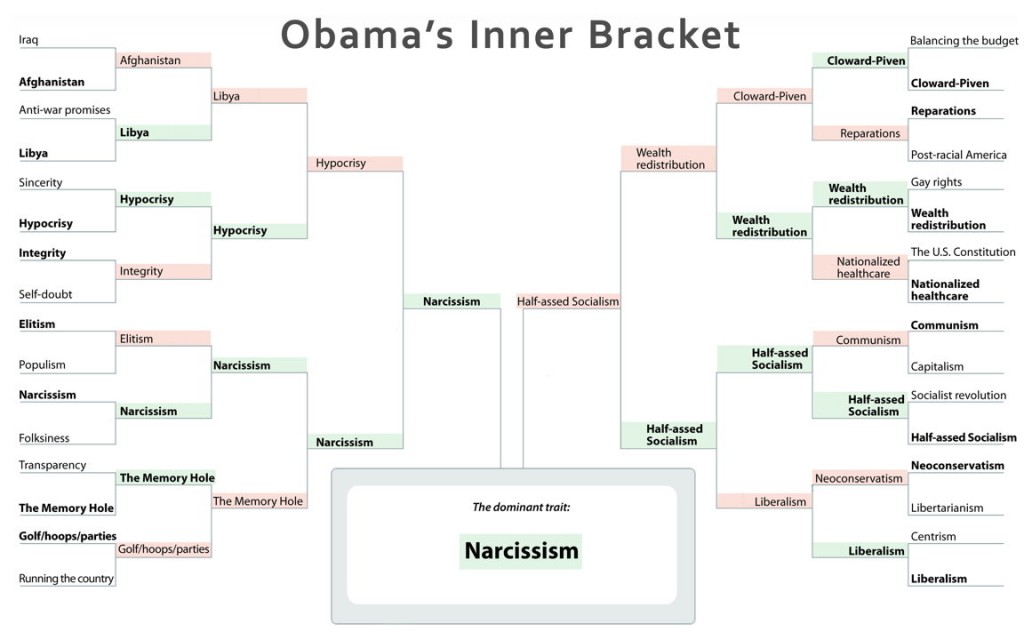 Obama's Inner Bracket

Iraq
Afghanistan
Anti-war promises
Libya
Sincerity
Hypocrisy
Integrity
Self-doubt
Elitism
Populism
Narcissism
Folksiness
Transparency
The Memory Hole
Golf/hoops/parties
Running the country

Afghanistan
Libya
Hypocrisy
Integrity
Elitism
Narcissism
The Memory Hole
Golf/hoops/parties

Libya
Hypocrisy
Narcissism
The Memory Hole

Hypocrisy
Narcissism

Narcissism

Half-assed Socialism

Wealth redistribution
Half-assed Socialism

Cloward-Piven
Wealth redistribution
Half-assed Socialism
Liberalism

Cloward-Piven
Reparations
Wealth redistribution
Nationalized healthcare
Communism
Half-assed Socialism
Neoconservatism
Liberalism

Balancing the budget
Cloward-Piven
Reparations
Post-racial America
Gay rights
Wealth redistribution
The U.S. Constitution
Nationalized healthcare
Communism
Capitalism
Socialist revolution
Half-assed Socialism
Neoconservatism
Libertarianism
Centrism
Liberalism

The dominant trait:
Narcissism